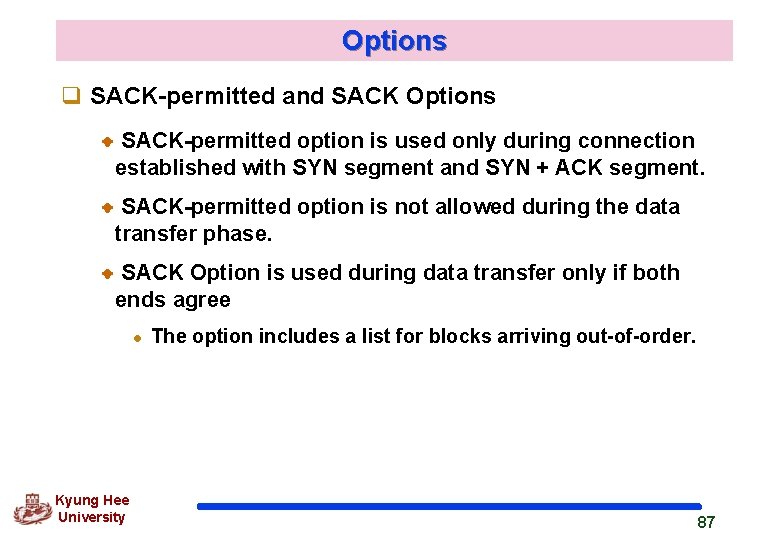 Options

SACK-permitted and SACK Options

SACK-permitted option is used only during connection established with SYN segment and SYN + ACK segment.

SACK-permitted option is not allowed during the data transfer phase.

SACK Option is used during data transfer only if both ends agree

The option includes a list for blocks arriving out-of-order.

Kyung Hee University

87